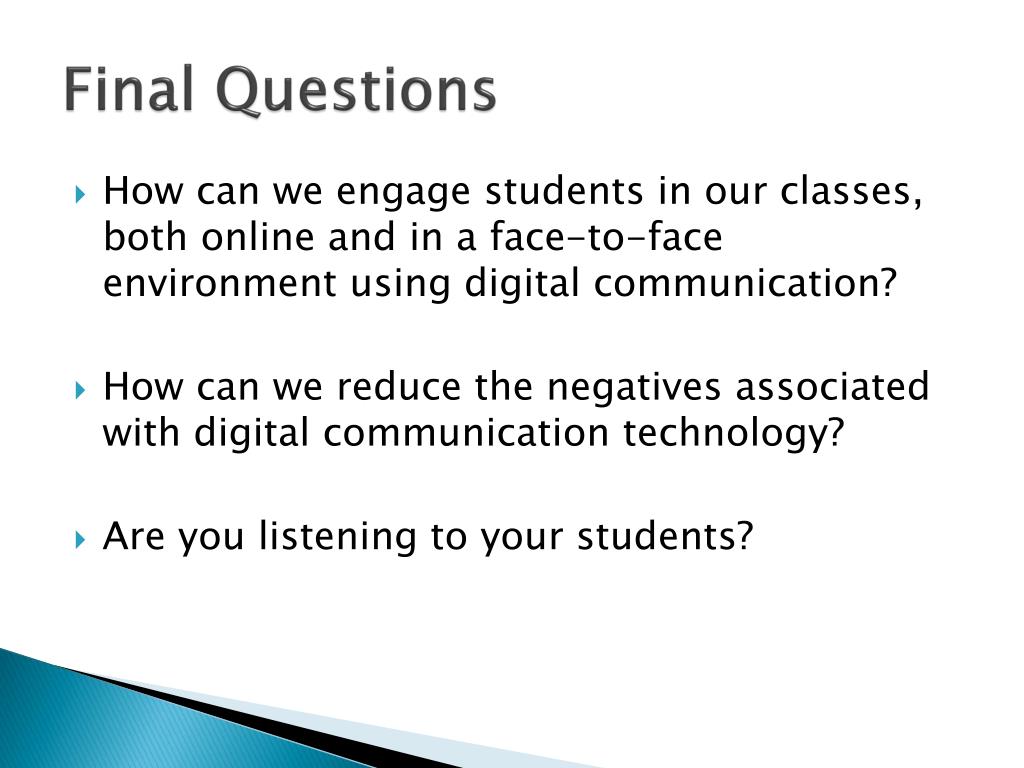 Final Questions

How can we engage students in our classes, both online and in a face-to-face environment using digital communication?

How can we reduce the negatives associated with digital communication technology?

Are you listening to your students?